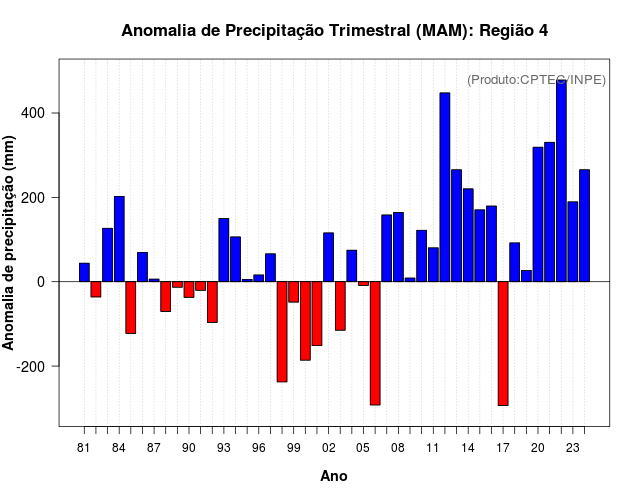 Anomalia de Precipitação Trimestral (MAM): Região 4

(Produto:CPTEC/INPE)

Anomalia de precipitação (mm)

400
200
0
-200

81 84 87 90 93 96 99 02 05 08 11 14 17 20 23

Ano